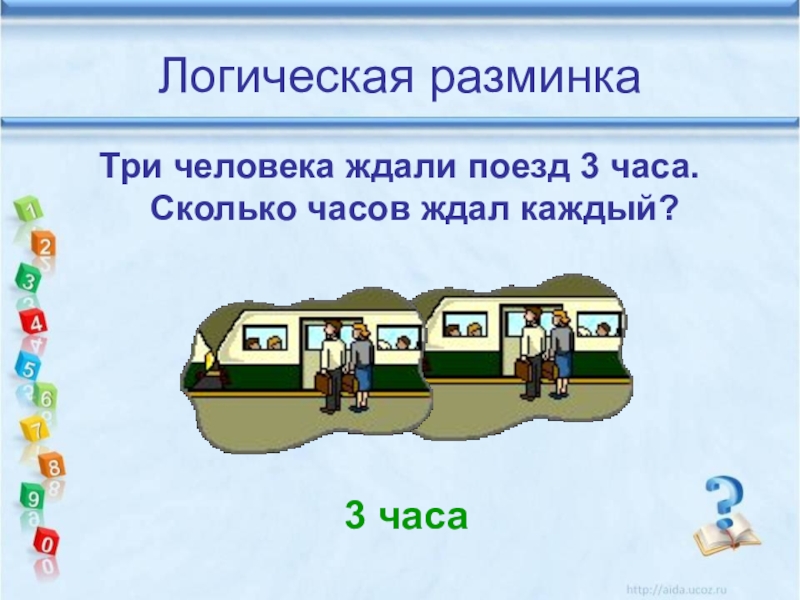 Логическая разминка

Три человека ждали поезд 3 часа. Сколько часов ждал каждый?

1
2
3
4
5
6
7
8
9
0

3 часа

?

http://aida.ucoz.ru